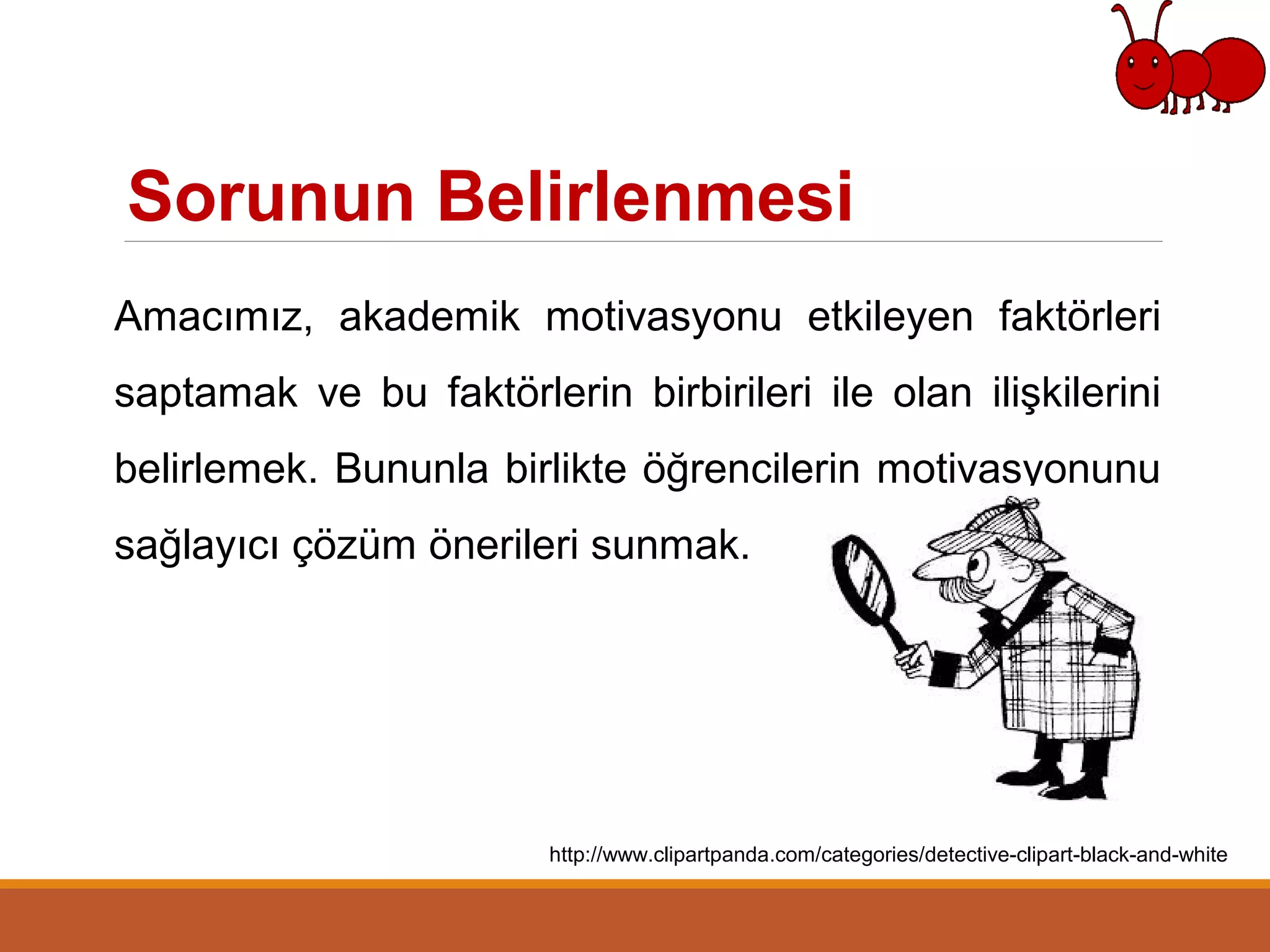 Sorunun Belirlenmesi

Amacımız, akademik motivasyonu etkileyen faktörleri saptamak ve bu faktörlerin birbirileri ile olan ilişkilerini belirlemek. Bununla birlikte öğrencilerin motivasyonunu sağlayıcı çözüm önerileri sunmak.

http://www.clipartpanda.com/categories/detective-clipart-black-and-white